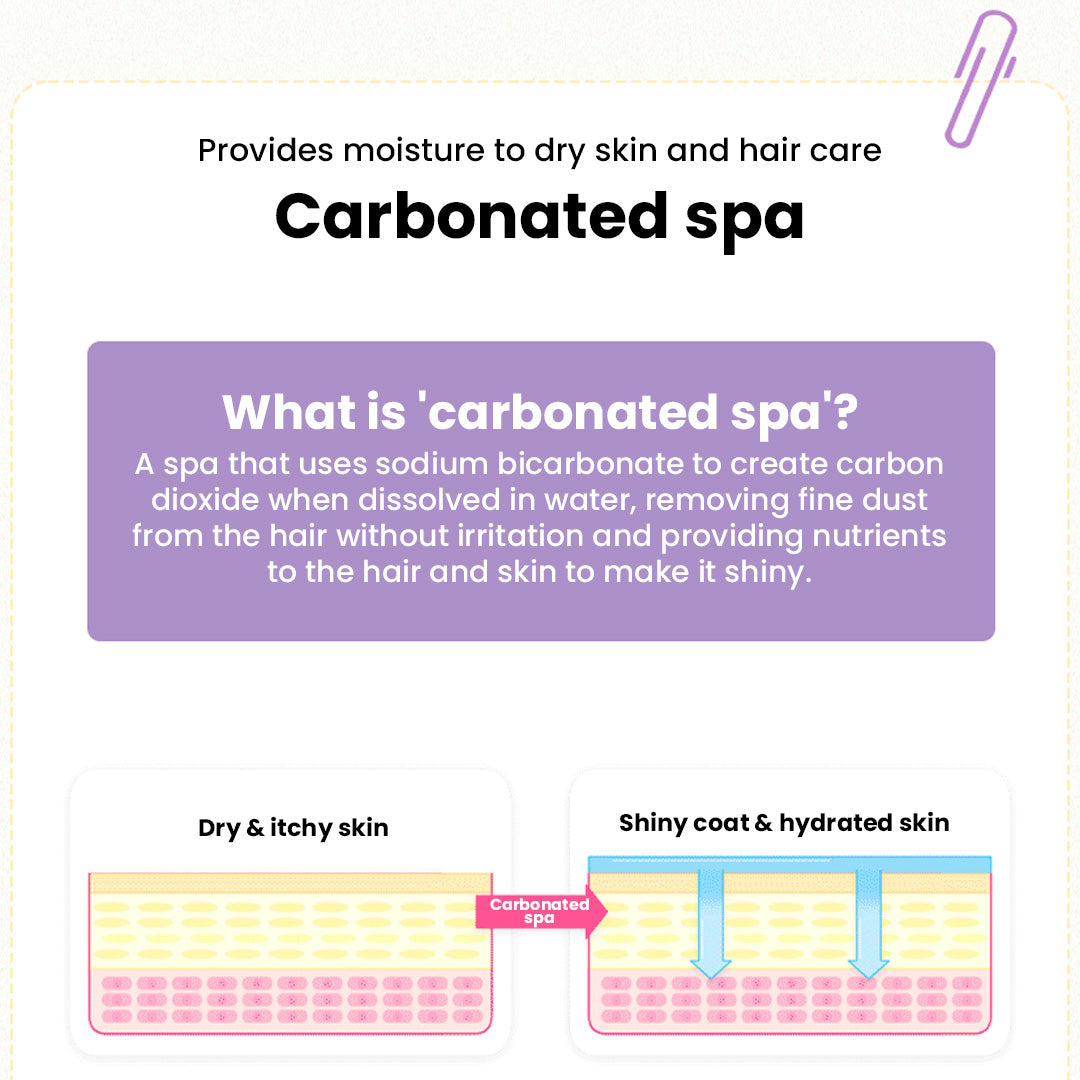 Provides moisture to dry skin and hair care

Carbonated spa

What is 'carbonated spa'?

A spa that uses sodium bicarbonate to create carbon dioxide when dissolved in water, removing fine dust from the hair without irritation and providing nutrients to the hair and skin to make it shiny.

Dry & itchy skin

Carbonated spa

Shiny coat & hydrated skin